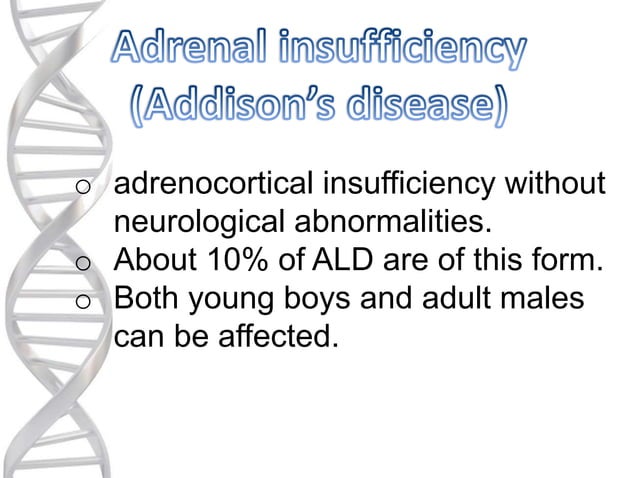 Adrenal insufficiency
(Addison's disease)

o adrenocortical insufficiency without neurological abnormalities.
o About 10% of ALD are of this form.
o Both young boys and adult males can be affected.